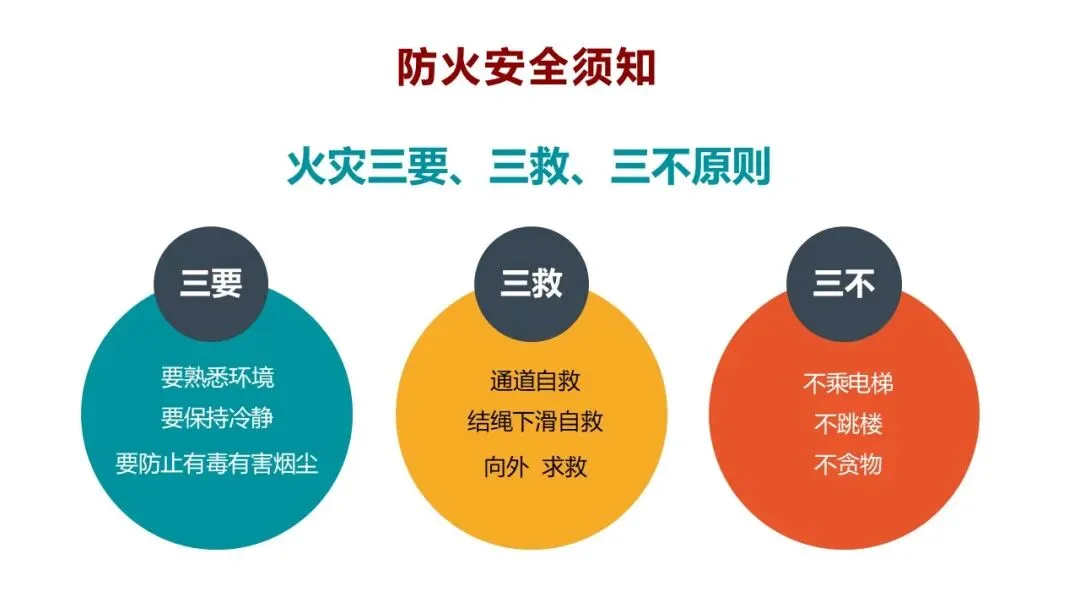 防火安全须知

火灾三要、三救、三不原则

三要

要熟悉环境
要保持冷静
要防止有毒有害烟尘

三救

通道自救
结绳下滑自救
向外 求救

三不

不乘电梯
不跳楼
不贪物